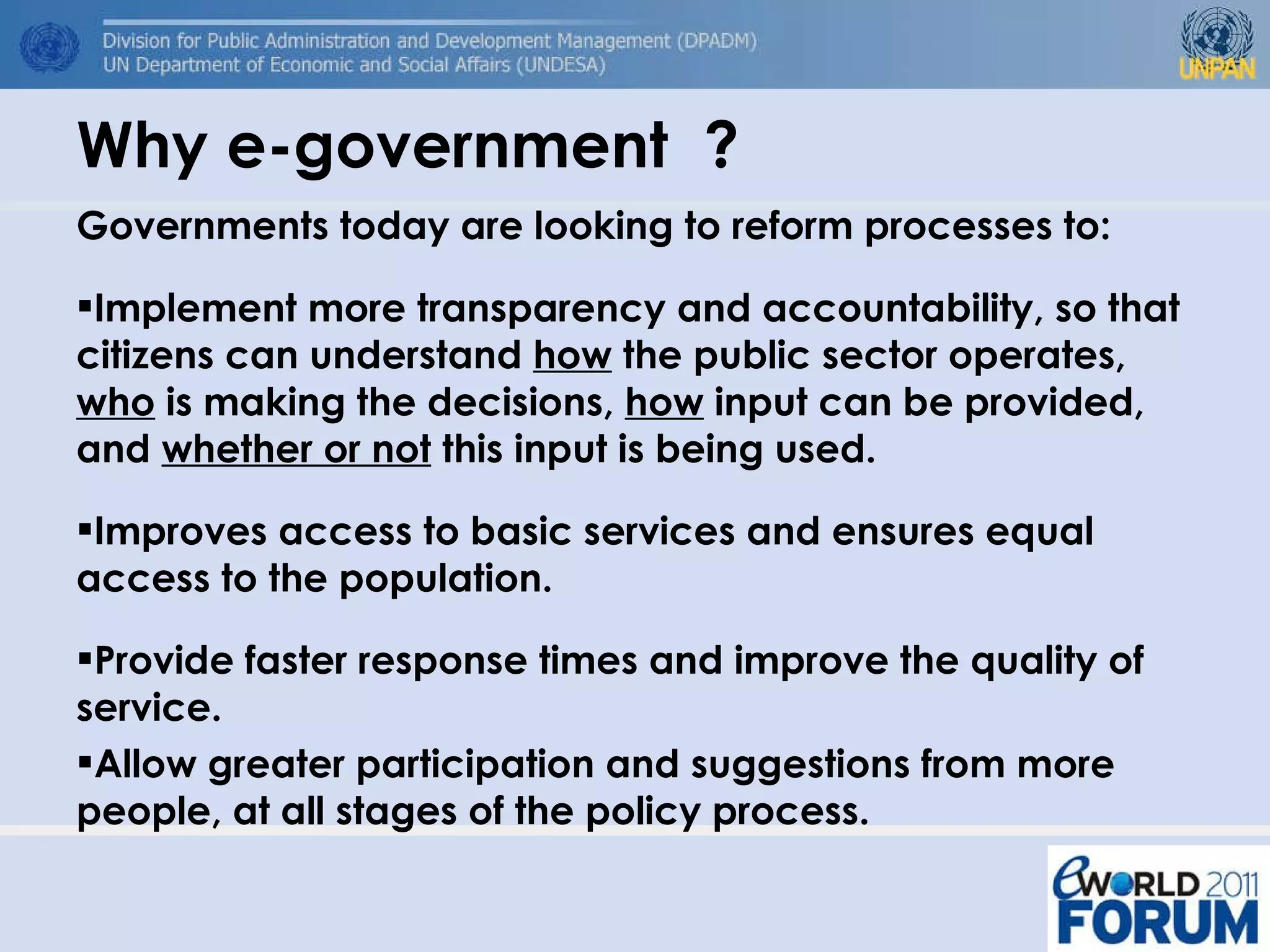 Division for Public Administration and Development Management (DPADM)
UN Department of Economic and Social Affairs (UNDESA)

UNPAN

Why e-government ?

Governments today are looking to reform processes to:

▪Implement more transparency and accountability, so that citizens can understand how the public sector operates, who is making the decisions, how input can be provided, and whether or not this input is being used.

▪Improves access to basic services and ensures equal access to the population.

▪Provide faster response times and improve the quality of service.

▪Allow greater participation and suggestions from more people, at all stages of the policy process.

eWORLD 2011 FORUM